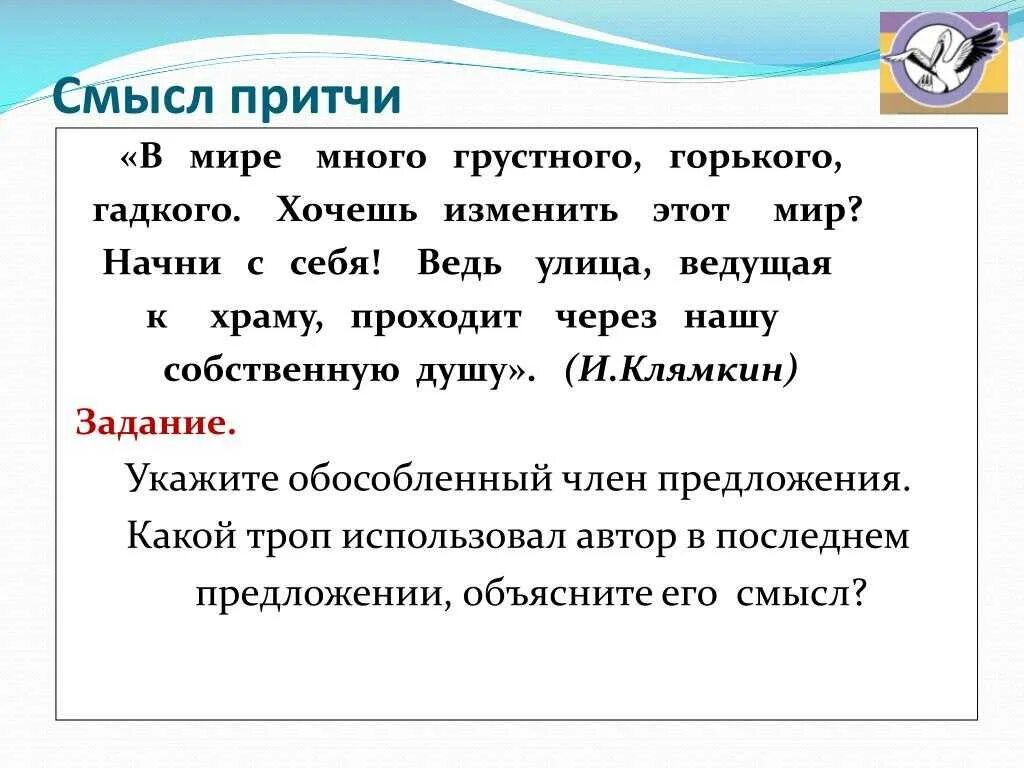 Смысл притчи

«В мире много грустного, горького, гадкого. Хочешь изменить этот мир? Начни с себя! Ведь улица, ведущая к храму, проходит через нашу собственную душу». (И.Клямкин)

Задание.

Укажите обособленный член предложения.

Какой троп использовал автор в последнем предложении, объясните его смысл?